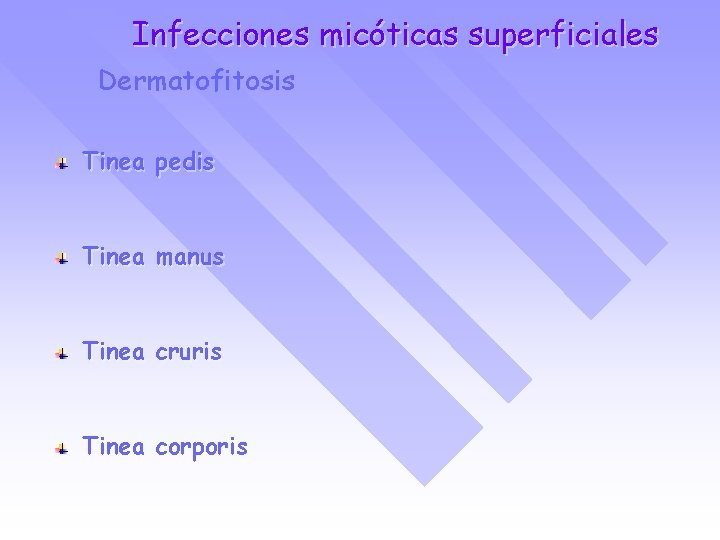 Infecciones micóticas superficiales

Dermatofitosis

Tinea pedis

Tinea manus

Tinea cruris

Tinea corporis